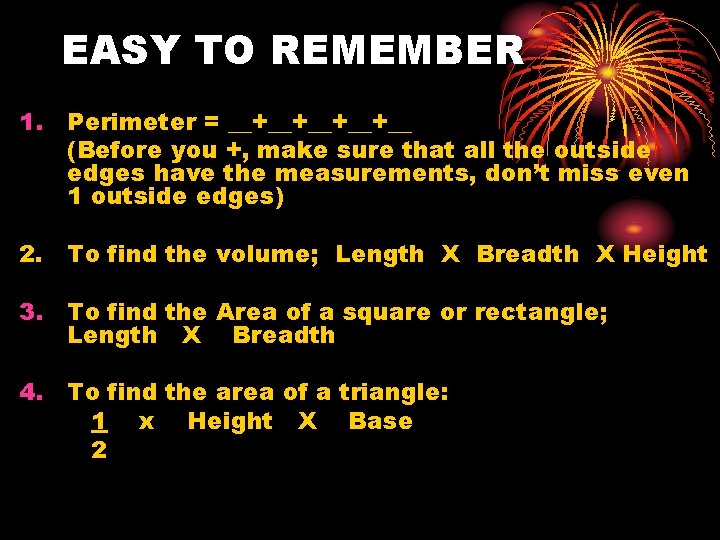 EASY TO REMEMBER

1. Perimeter = __+__+__+__+__
(Before you +, make sure that all the outside edges have the measurements, don't miss even 1 outside edges)

2. To find the volume; Length X Breadth X Height

3. To find the Area of a square or rectangle; Length X Breadth

4. To find the area of a triangle:
$\frac{1}{2}$ x Height X Base